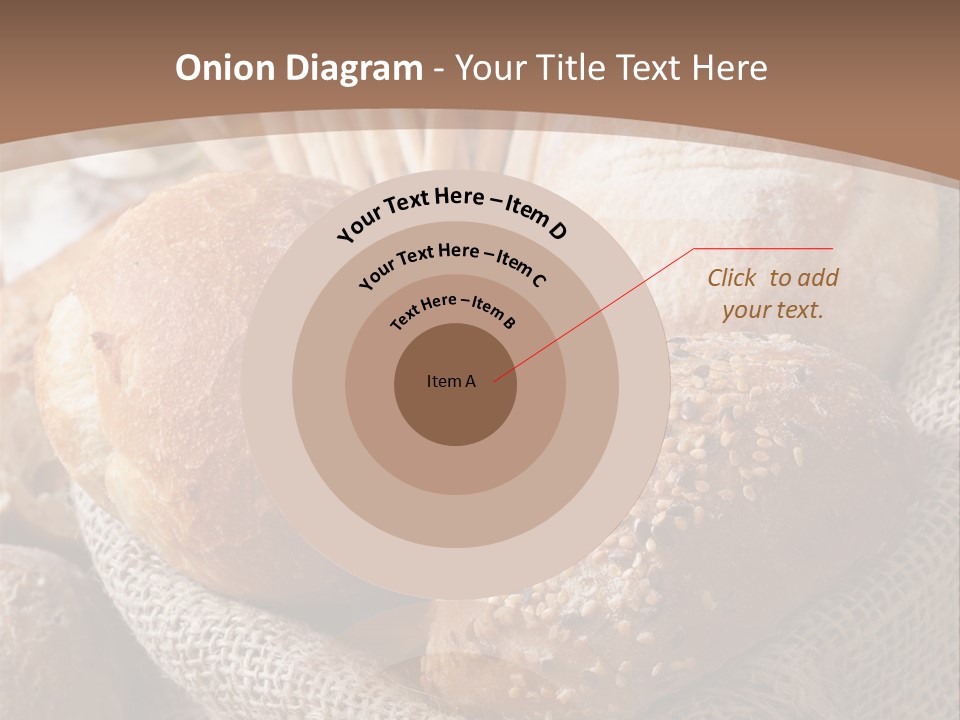 Onion Diagram - Your Title Text Here

Your Text Here – Item D

Your Text Here – Item C

Text Here – Item B

Item A

Click to add your text.